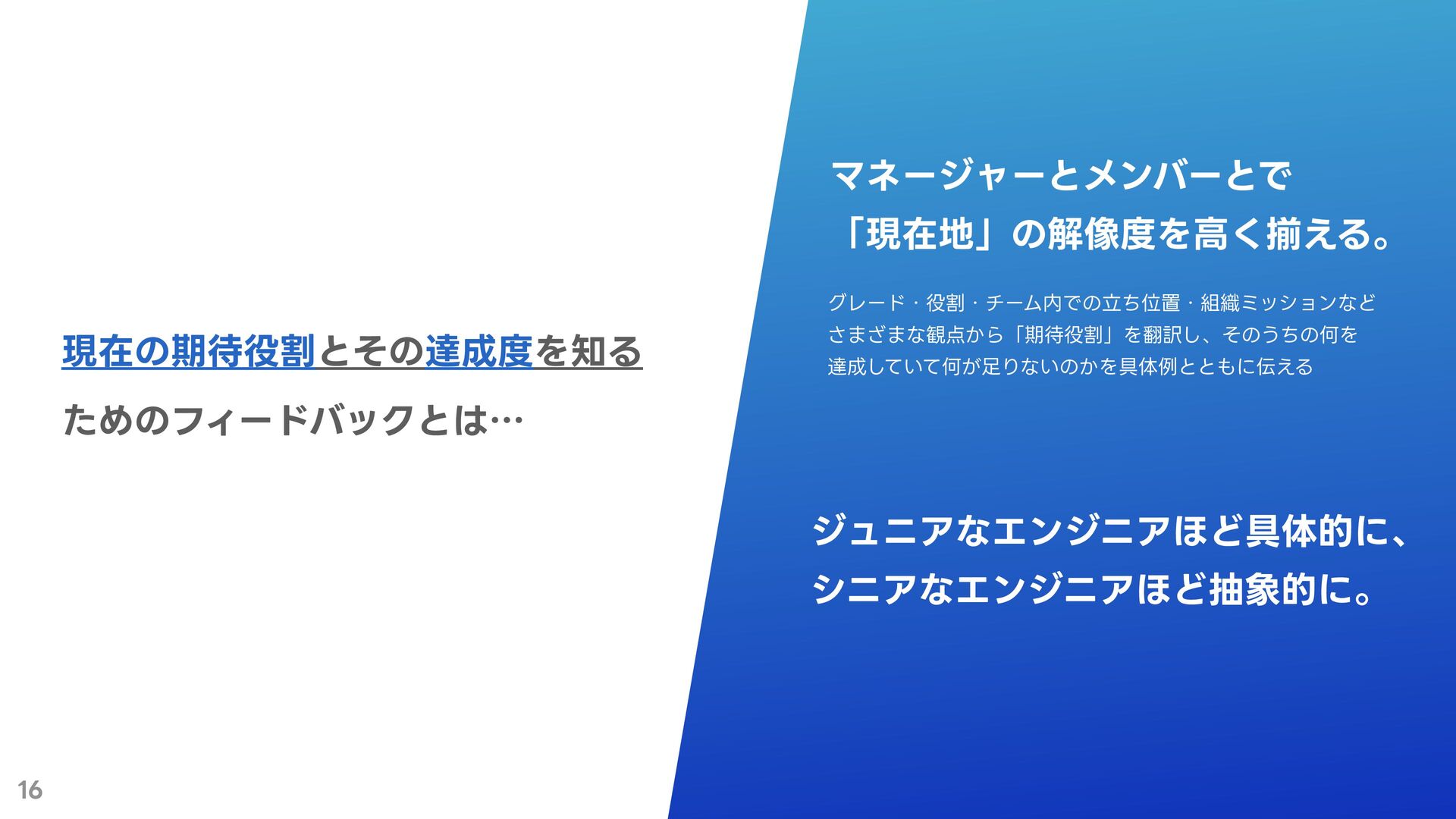 現在の期待役割とその達成度を知る
ためのフィードバックとは…

マネージャーとメンバーとで
「現在地」の解像度を高く揃える。

グレード・役割・チーム内での立ち位置・組織ミッションなど
さまざまな観点から「期待役割」を翻訳し、そのうちの何を
達成していて何が足りないのかを具体例とともに伝える

ジュニアなエンジニアほど具体的に、
シニアなエンジニアほど抽象的に。

16